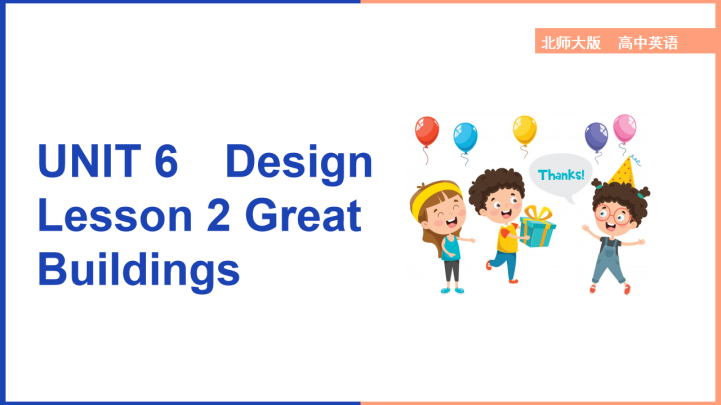 北师大版　高中英语

UNIT 6　Design Lesson 2 Great Buildings

Thanks!